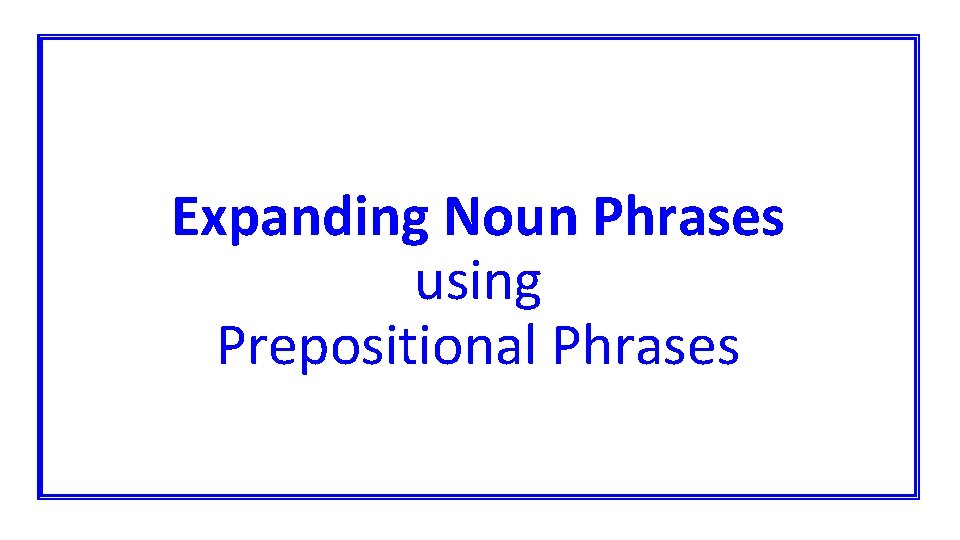 Expanding Noun Phrases
using
Prepositional Phrases